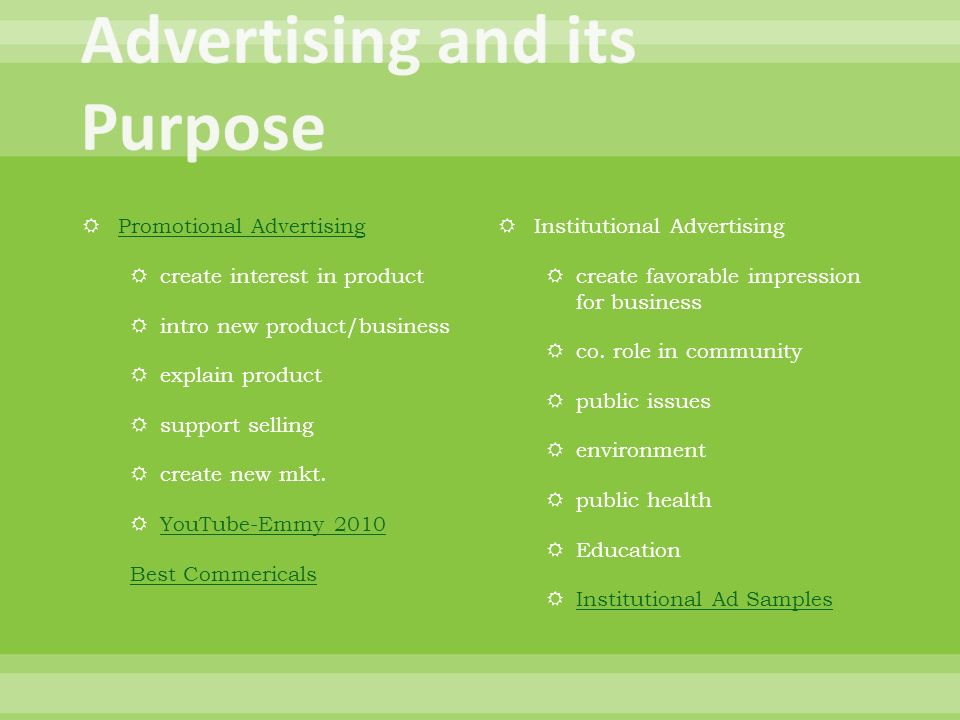 Advertising and its Purpose

Promotional Advertising

create interest in product

intro new product/business

explain product

support selling

create new mkt.

YouTube-Emmy 2010

Best Commericals

Institutional Advertising

create favorable impression for business

co. role in community

public issues

environment

public health

Education

Institutional Ad Samples